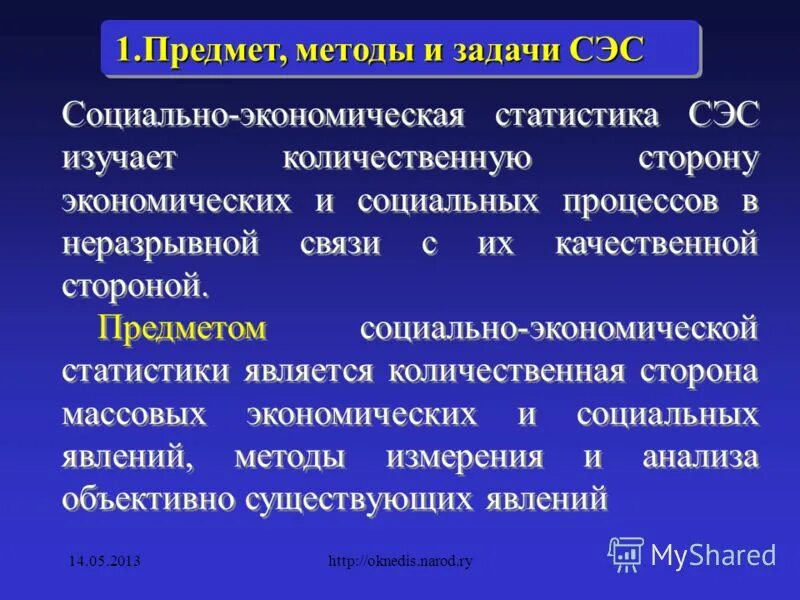 1.Предмет, методы и задачи СЭС

Социально-экономическая статистика СЭС изучает количественную сторону экономических и социальных процессов в неразрывной связи с их качественной стороной.

Предметом социально-экономической статистики является количественная сторона массовых экономических и социальных явлений, методы измерения и анализа объективно существующих явлений

14.05.2013

http://oknedis.narod.ry

MyShared